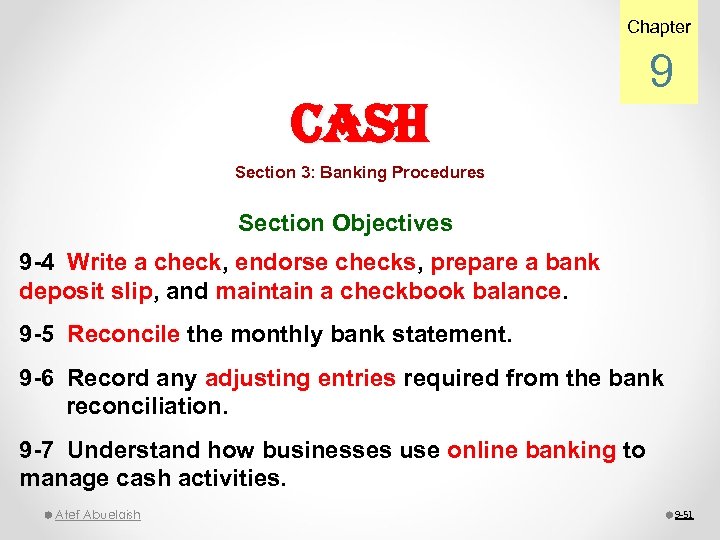 Chapter
9

CASH

Section 3: Banking Procedures

Section Objectives

9-4 Write a check, endorse checks, prepare a bank deposit slip, and maintain a checkbook balance.

9-5 Reconcile the monthly bank statement.

9-6 Record any adjusting entries required from the bank reconciliation.

9-7 Understand how businesses use online banking to manage cash activities.

Atef Abuelaish

9-51